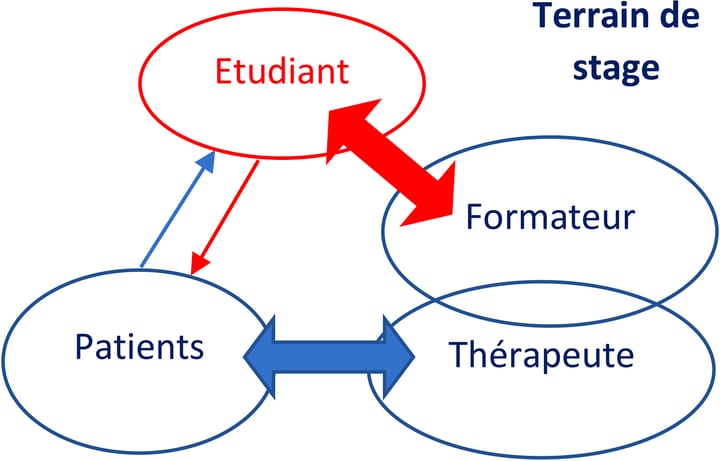 Terrain de stage

Etudiant

Formateur

Patients

Thérapeute